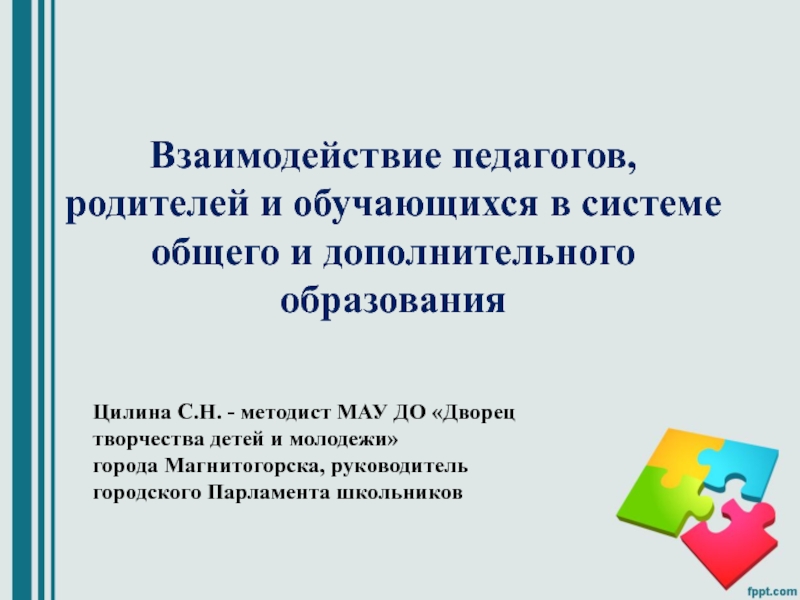 Взаимодействие педагогов, родителей и обучающихся в системе общего и дополнительного образования

Цилина С.Н. - методист МАУ ДО «Дворец творчества детей и молодежи» города Магнитогорска, руководитель городского Парламента школьников

fppt.com